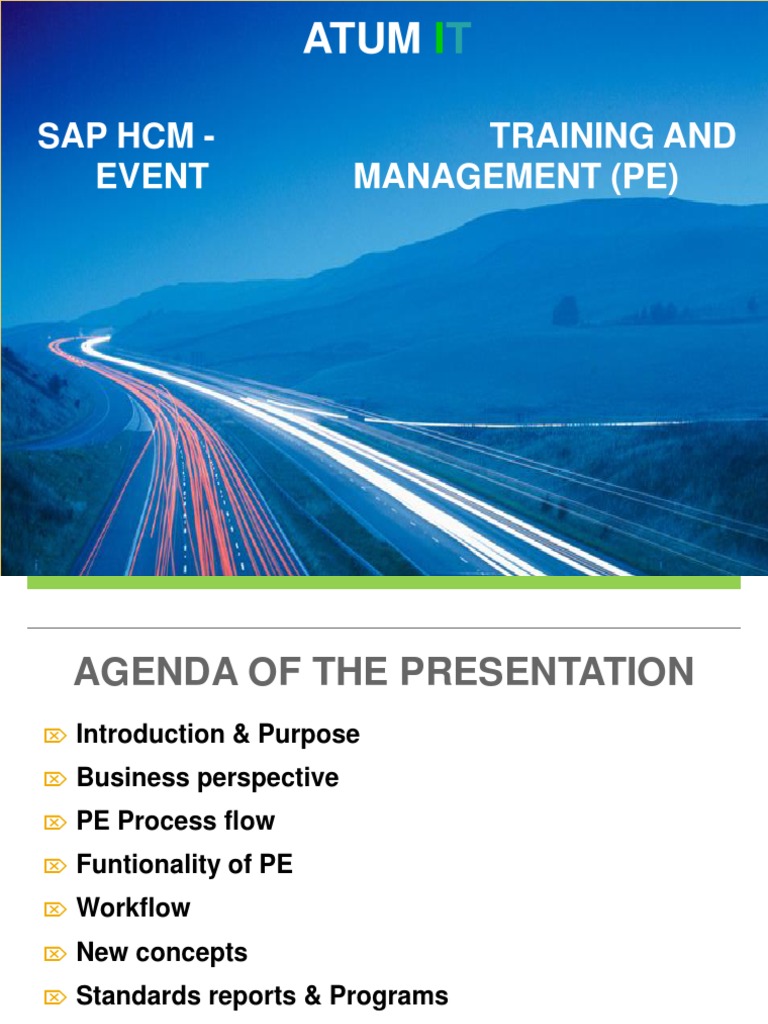 ATUM IT

SAP HCM - TRAINING AND EVENT MANAGEMENT (PE)

AGENDA OF THE PRESENTATION

Introduction & Purpose

Business perspective

PE Process flow

Funtionality of PE

Workflow

New concepts

Standards reports & Programs